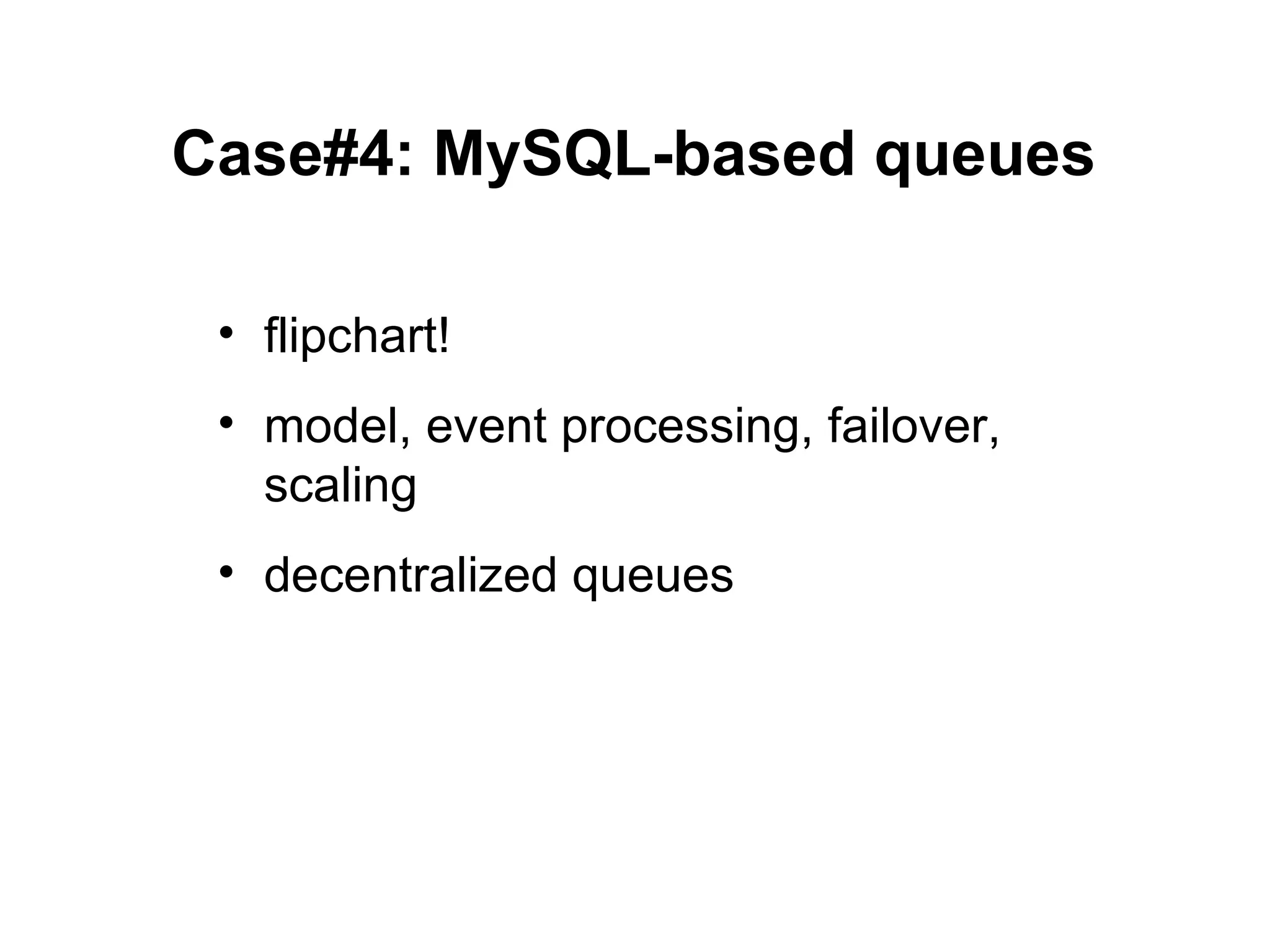 Case#4: MySQL-based queues

• flipchart!

• model, event processing, failover, scaling

• decentralized queues